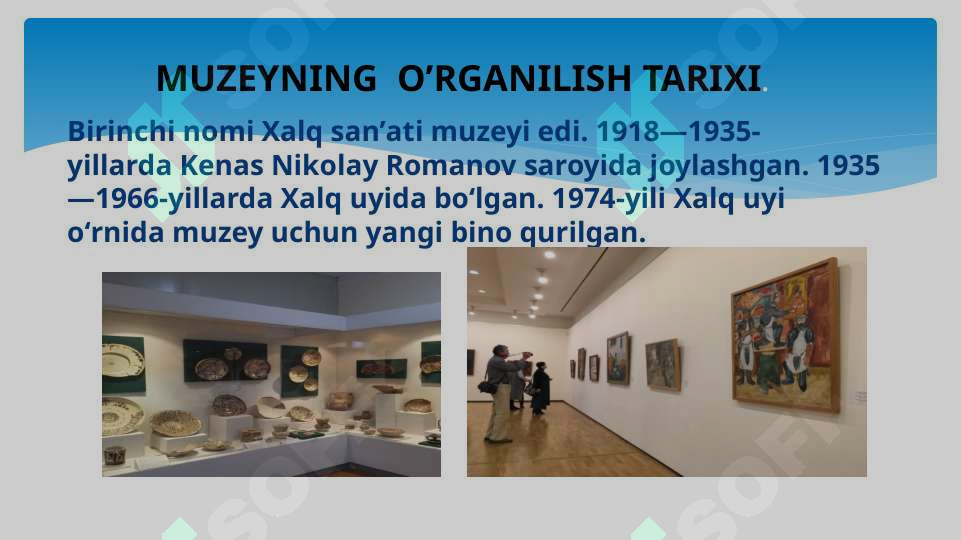 MUZEYNING O’RGANILISH TARIXI.

Birinchi nomi Xalq san’ati muzeyi edi. 1918—1935-yillarda Kenas Nikolay Romanov saroyida joylashgan. 1935—1966-yillarda Xalq uyida bo‘lgan. 1974-yili Xalq uyi o‘rnida muzey uchun yangi bino qurilgan.